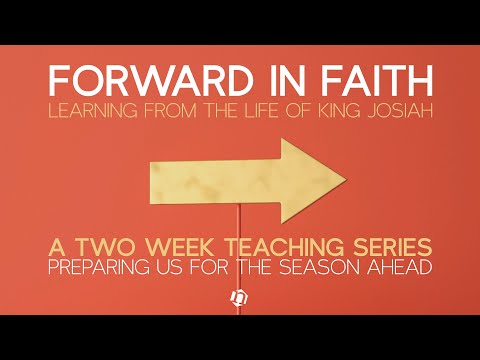 FORWARD IN FAITH
LEARNING FROM THE LIFE OF KING JOSIAH

A TWO WEEK TEACHING SERIES
PREPARING US FOR THE SEASON AHEAD